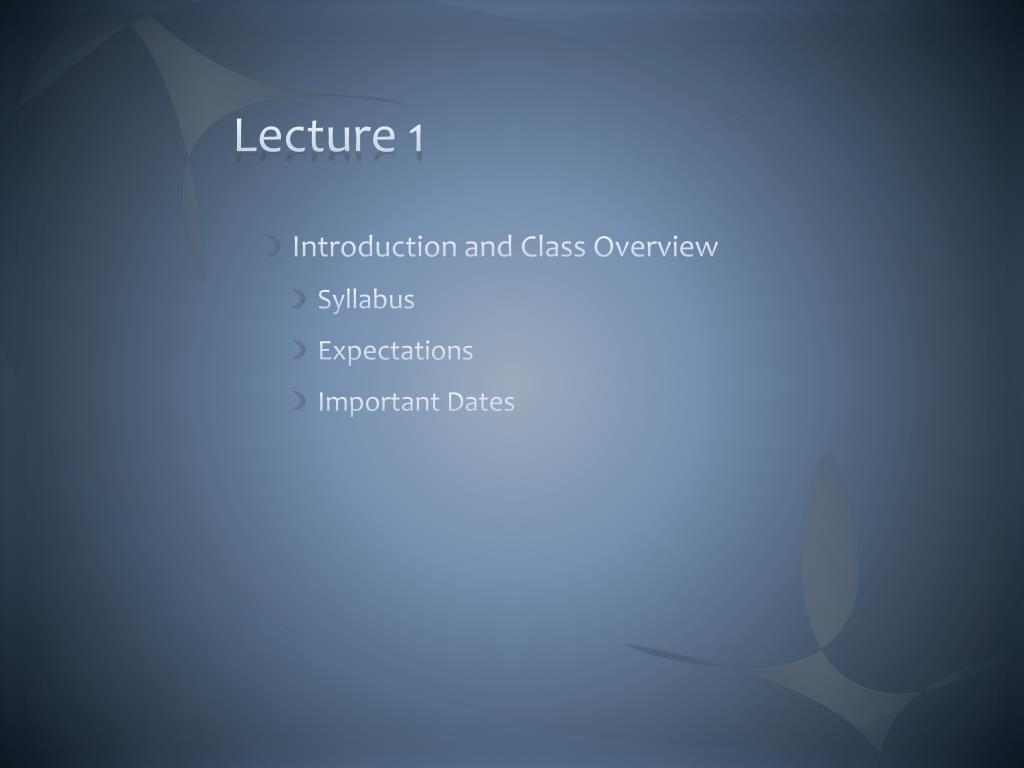 Lecture 1

Introduction and Class Overview

Syllabus

Expectations

Important Dates